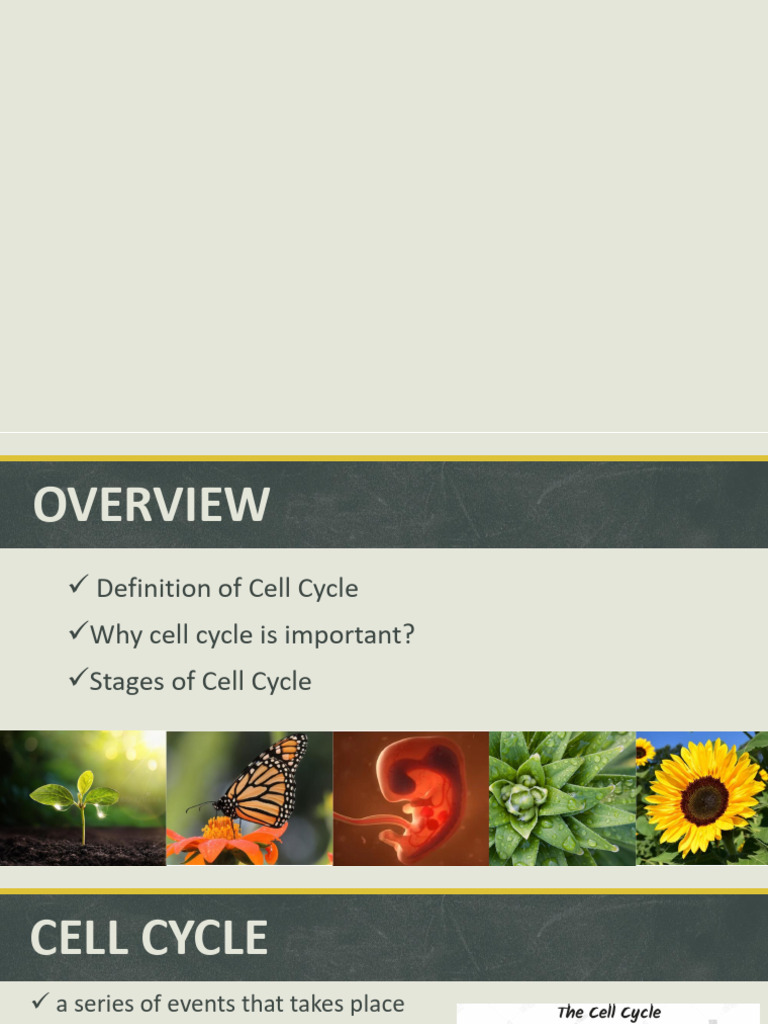 OVERVIEW

✓ Definition of Cell Cycle

✓Why cell cycle is important?

✓Stages of Cell Cycle

CELL CYCLE

✓ a series of events that takes place

The Cell Cycle